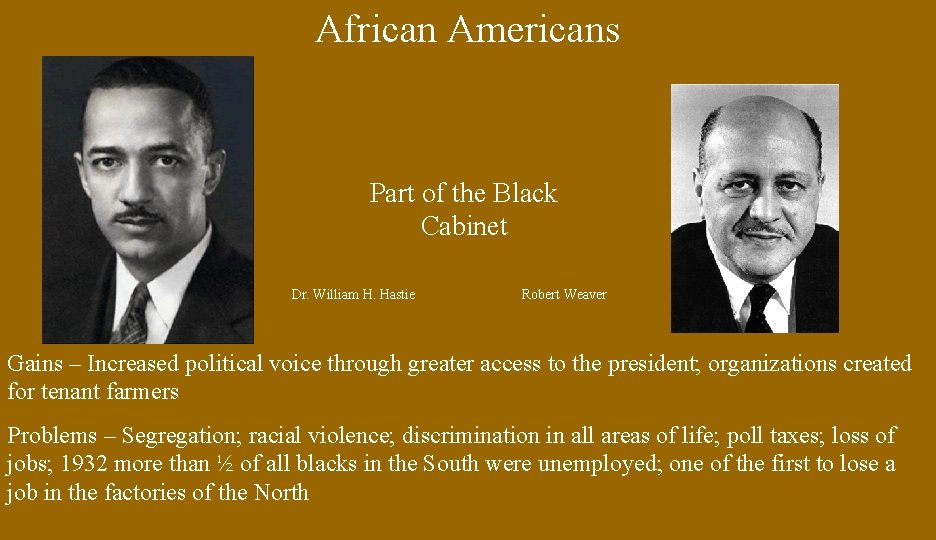 African Americans

Part of the Black Cabinet

Dr. William H. Hastie

Robert Weaver

Gains – Increased political voice through greater access to the president; organizations created for tenant farmers

Problems – Segregation; racial violence; discrimination in all areas of life; poll taxes; loss of jobs; 1932 more than ½ of all blacks in the South were unemployed; one of the first to lose a job in the factories of the North